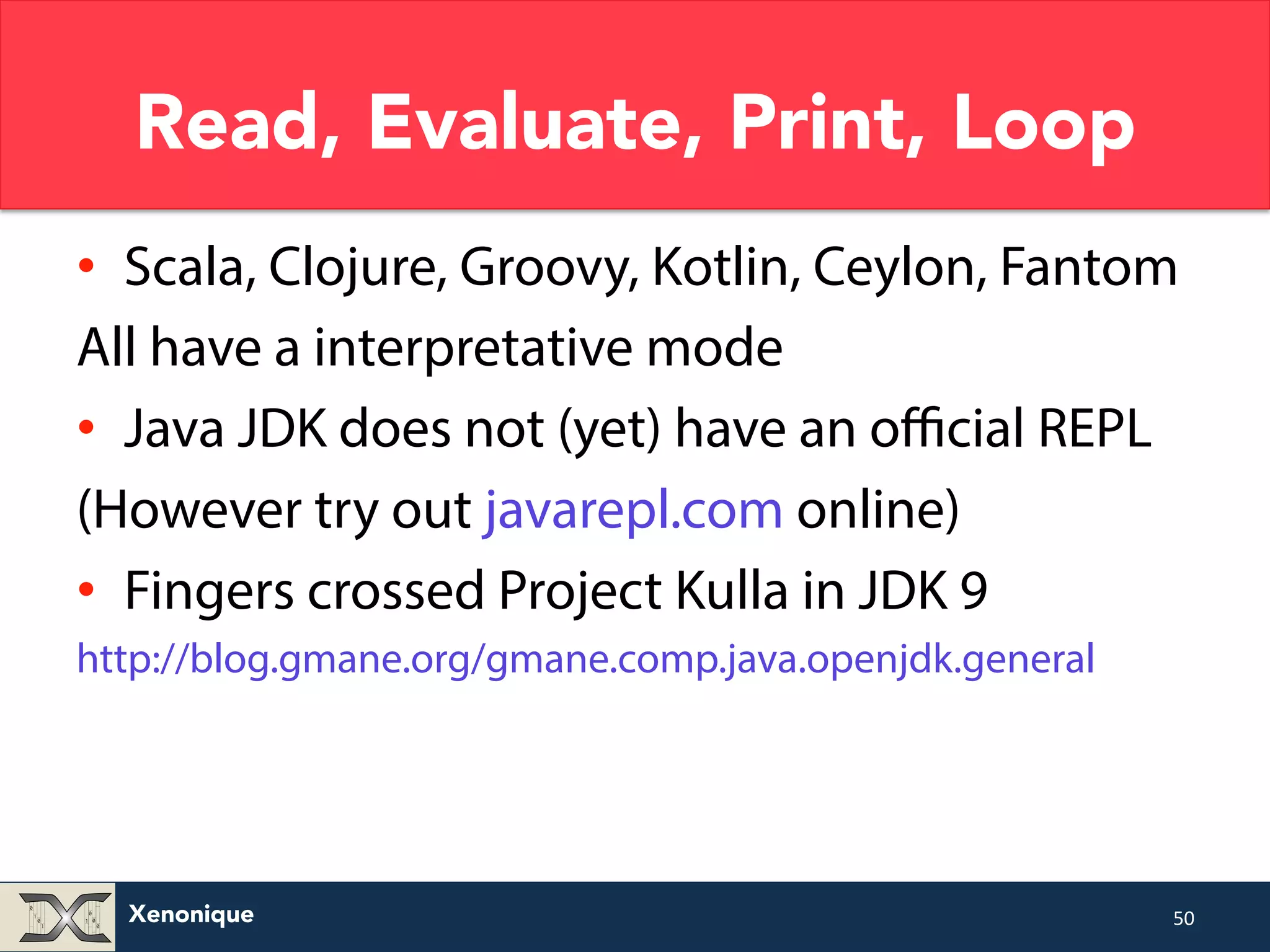 Read, Evaluate, Print, Loop

• Scala, Clojure, Groovy, Kotlin, Ceylon, Fantom

All have a interpretative mode

• Java JDK does not (yet) have an official REPL

(However try out javarepl.com online)

• Fingers crossed Project Kulla in JDK 9

http://blog.gmane.org/gmane.comp.java.openjdk.general

Xenonique

50